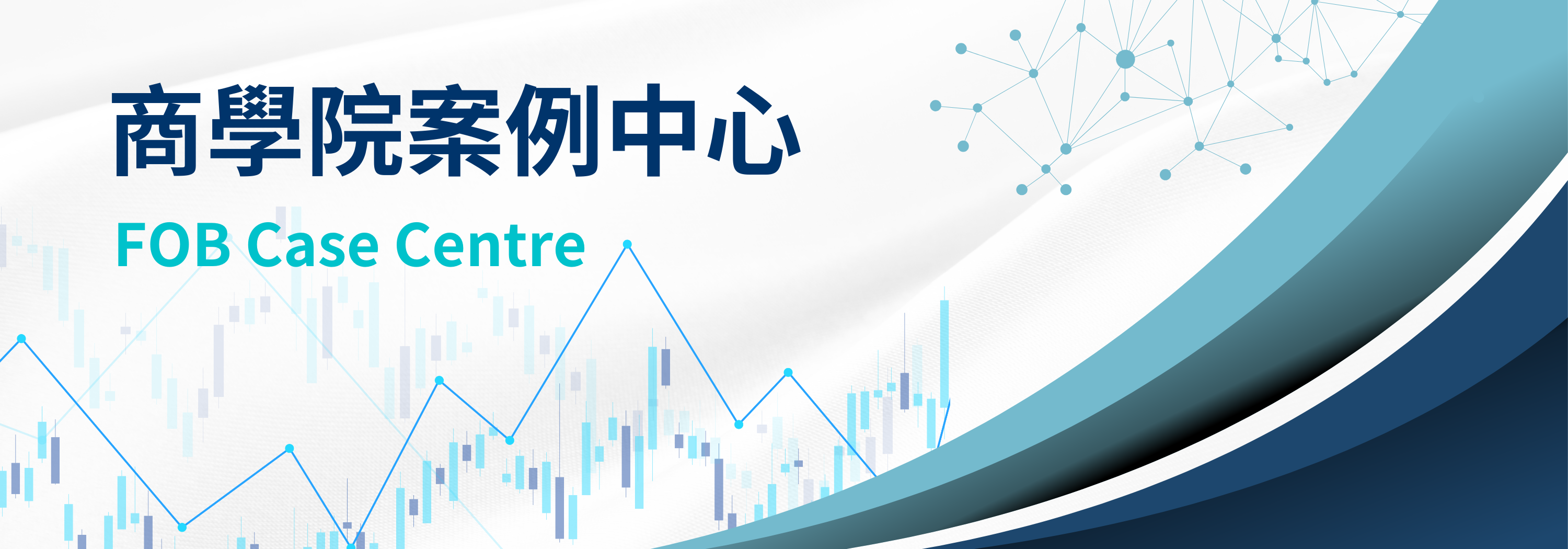 商學院案例中心

FOB Case Centre